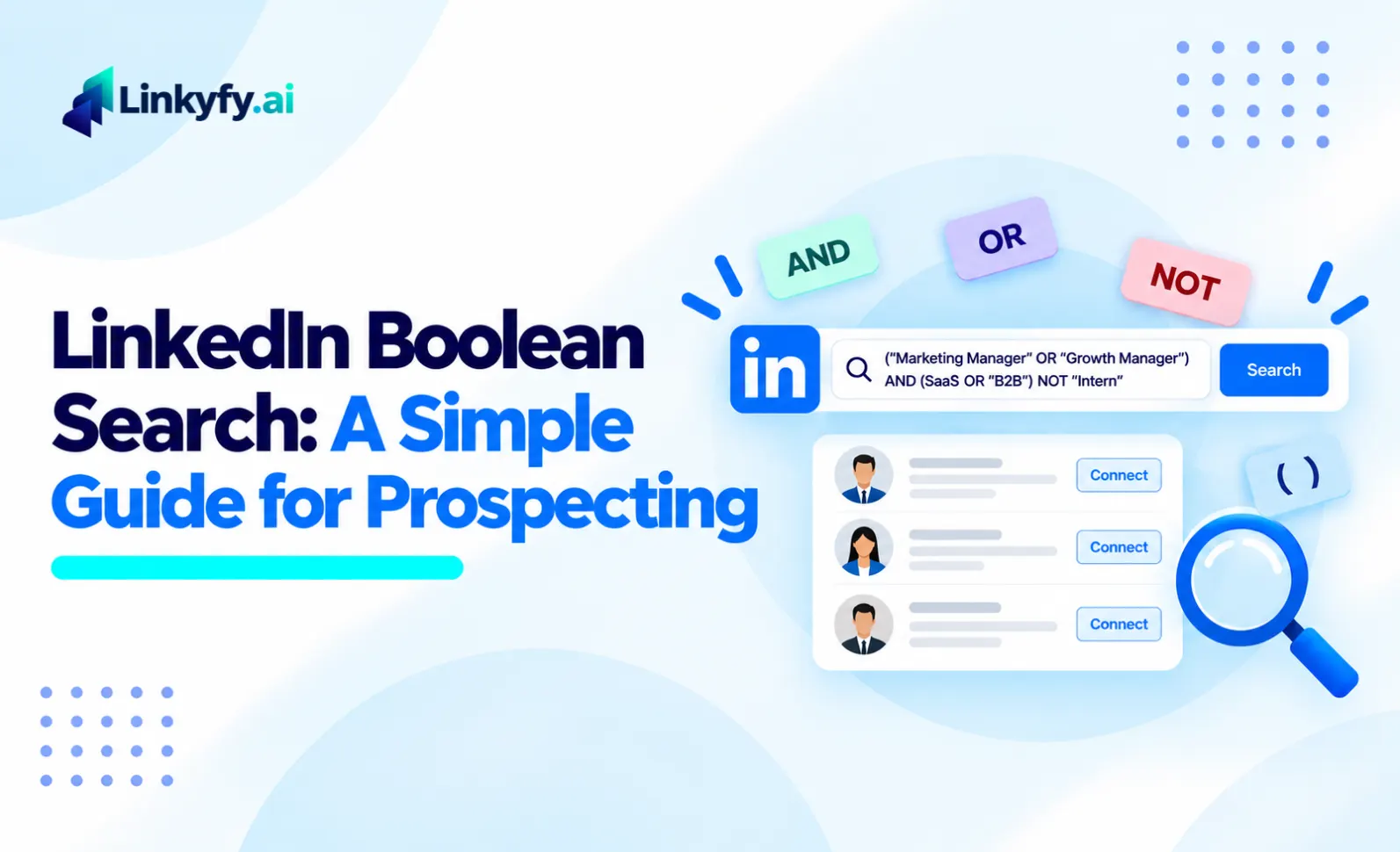 Linkyfy.ai

LinkedIn Boolean Search: A Simple Guide for Prospecting

AND

OR

NOT

in

("Marketing Manager" OR "Growth Manager") AND (SaaS OR "B2B") NOT "Intern"

Search

Connect

Connect

Connect

( )